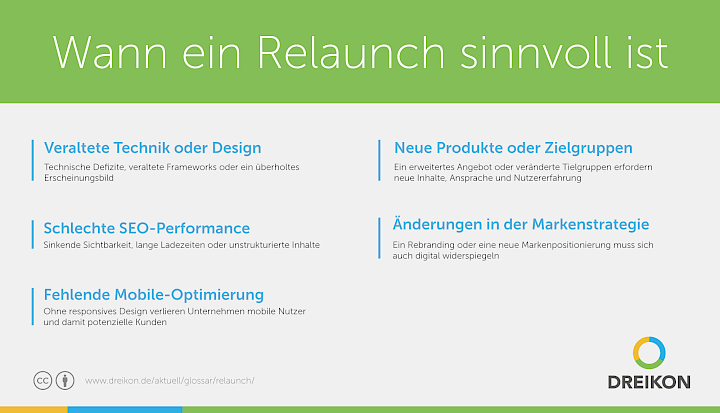 Wann ein Relaunch sinnvoll ist

Veraltete Technik oder Design
Technische Defizite, veraltete Frameworks oder ein überholtes Erscheinungsbild

Schlechte SEO-Performance
Sinkende Sichtbarkeit, lange Ladezeiten oder unstrukturierte Inhalte

Fehlende Mobile-Optimierung
Ohne responsives Design verlieren Unternehmen mobile Nutzer und damit potenzielle Kunden

Neue Produkte oder Zielgruppen
Ein erweitertes Angebot oder veränderte Tielgruppen erfordern neue Inhalte, Ansprache und Nutzererfahrung

Änderungen in der Markenstrategie
Ein Rebranding oder eine neue Markenpositionierung muss sich auch digital widerspiegeln

CC

www.dreikon.de/aktuell/glossar/relaunch/

DREIKON